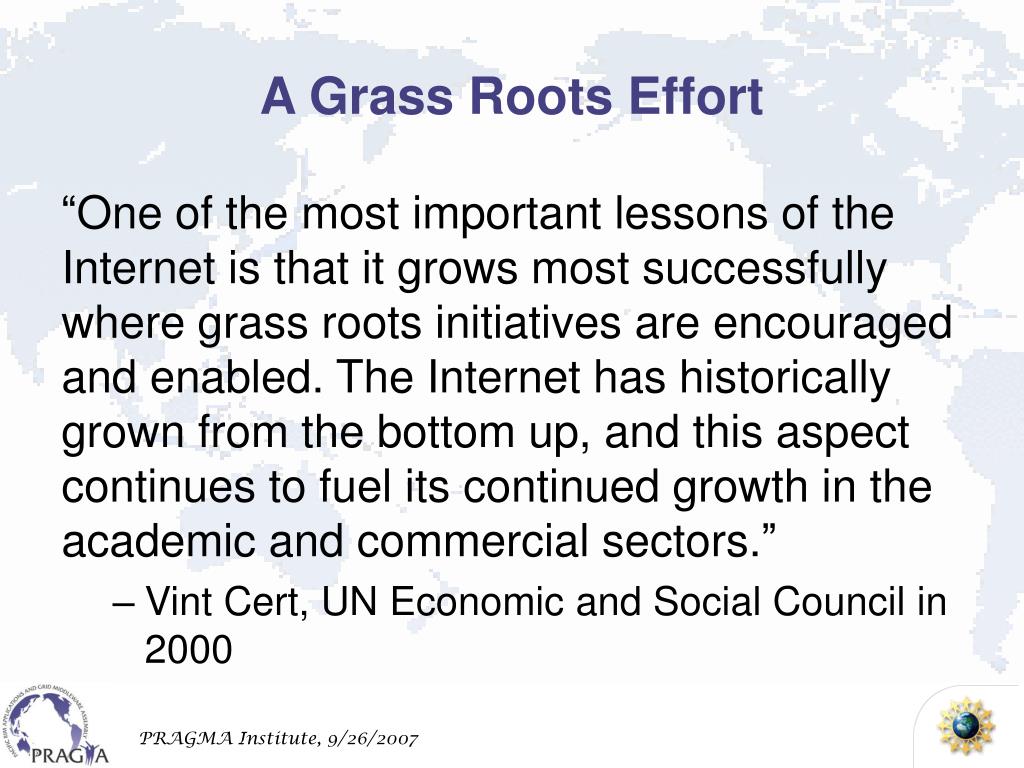 A Grass Roots Effort

“One of the most important lessons of the Internet is that it grows most successfully where grass roots initiatives are encouraged and enabled. The Internet has historically grown from the bottom up, and this aspect continues to fuel its continued growth in the academic and commercial sectors.”

– Vint Cert, UN Economic and Social Council in 2000

PACIFIC RIM APPLICATIONS AND GRID MIDDLEWARE ASSEMBLY

PRAGMA

PRAGMA Institute, 9/26/2007